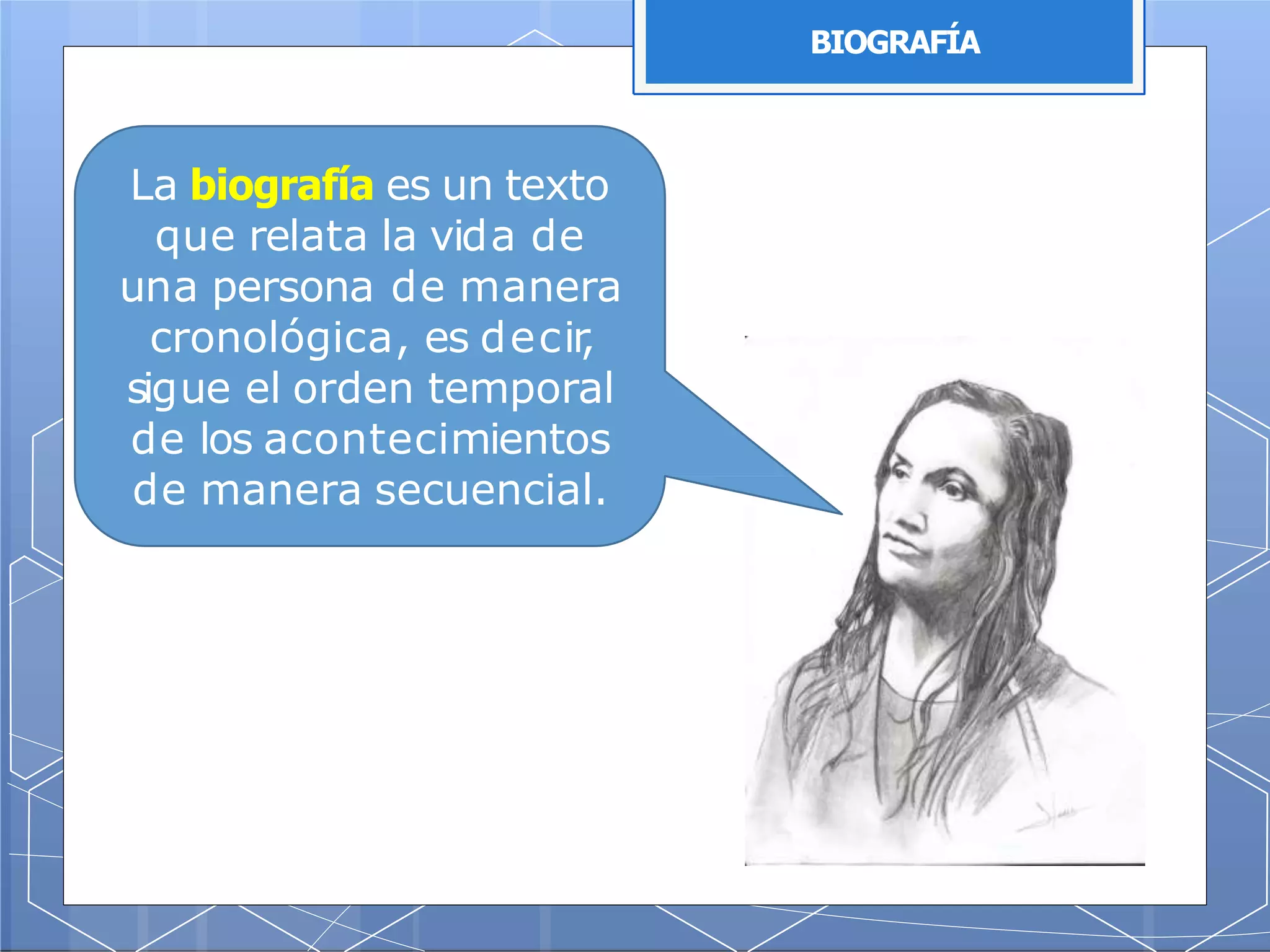 BIOGRAFÍA

La biografía es un texto que relata la vida de una persona de manera cronológica, es decir, sigue el orden temporal de los acontecimientos de manera secuencial.